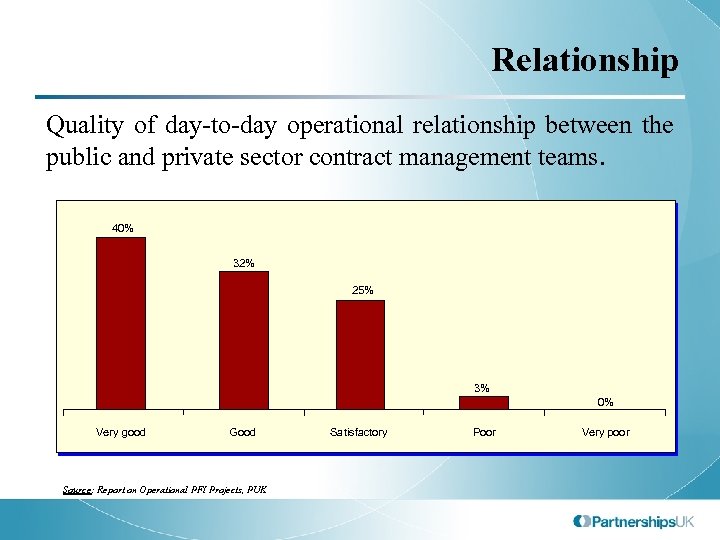 Relationship

Quality of day-to-day operational relationship between the public and private sector contract management teams.

40%

32%

25%

3%

0%

Very good

Good

Satisfactory

Poor

Very poor

Source: Report on Operational PFI Projects, PUK

PartnershipsUK